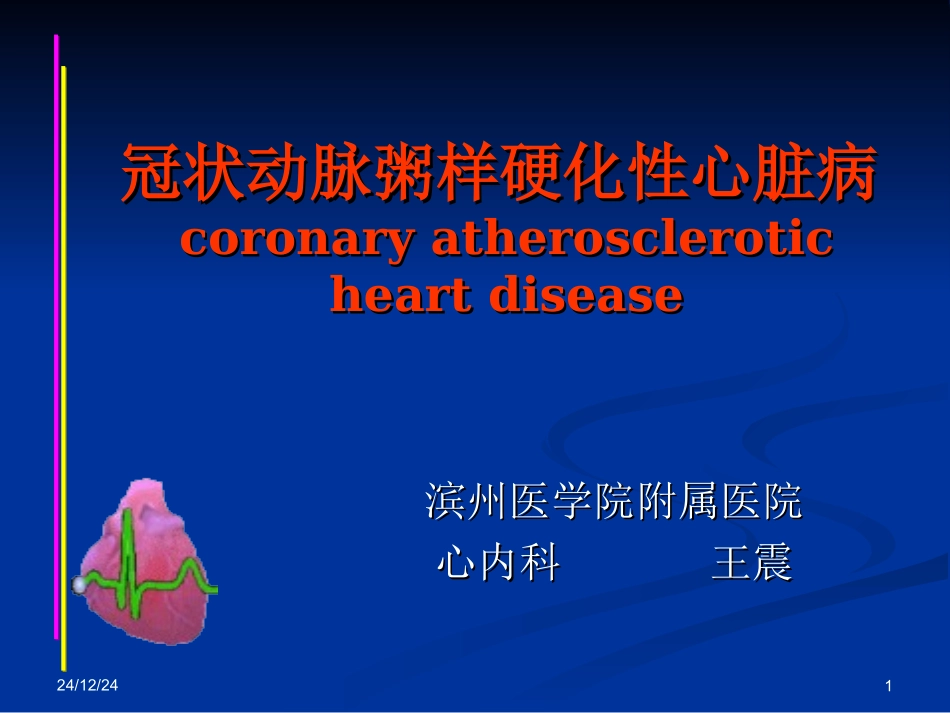 冠状动脉粥样硬化性心脏病
coronary atherosclerotic heart disease

滨州医学院附属医院
心内科　　　王震

24/12/24

1